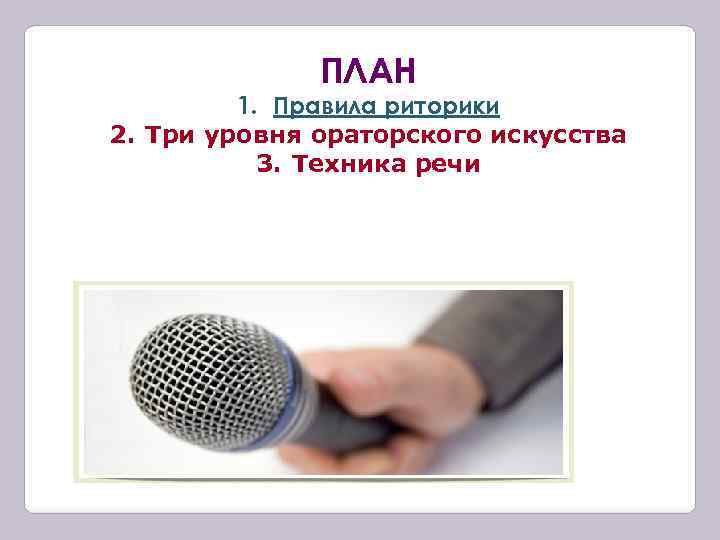 ПЛАН

1. Правила риторики
2. Три уровня ораторского искусства
3. Техника речи